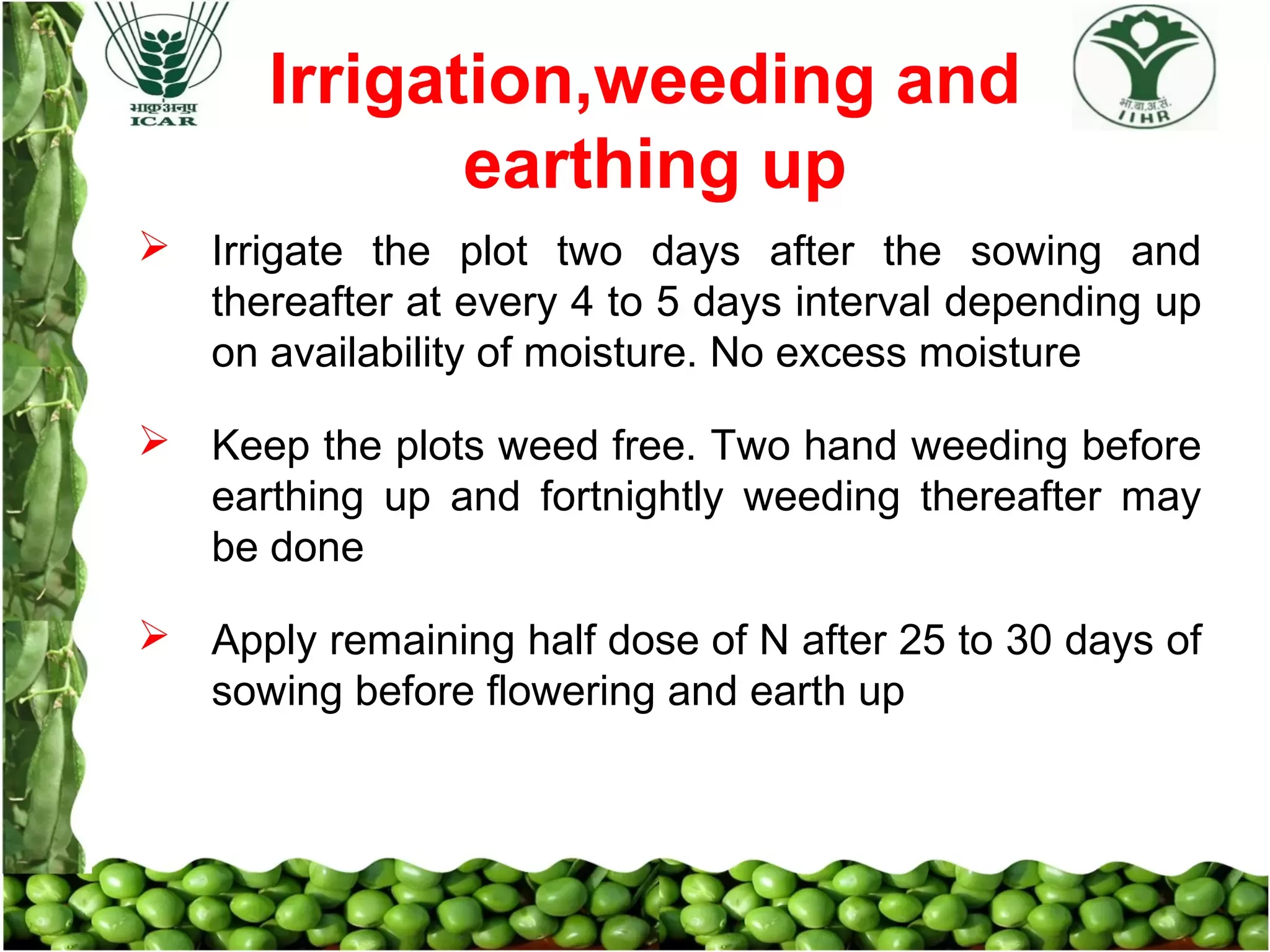 भाकृअनुप
ICAR

Irrigation,weeding and earthing up

भा.बा.अ.सं.
IIHR

➢ Irrigate the plot two days after the sowing and thereafter at every 4 to 5 days interval depending up on availability of moisture. No excess moisture

➢ Keep the plots weed free. Two hand weeding before earthing up and fortnightly weeding thereafter may be done

➢ Apply remaining half dose of N after 25 to 30 days of sowing before flowering and earth up